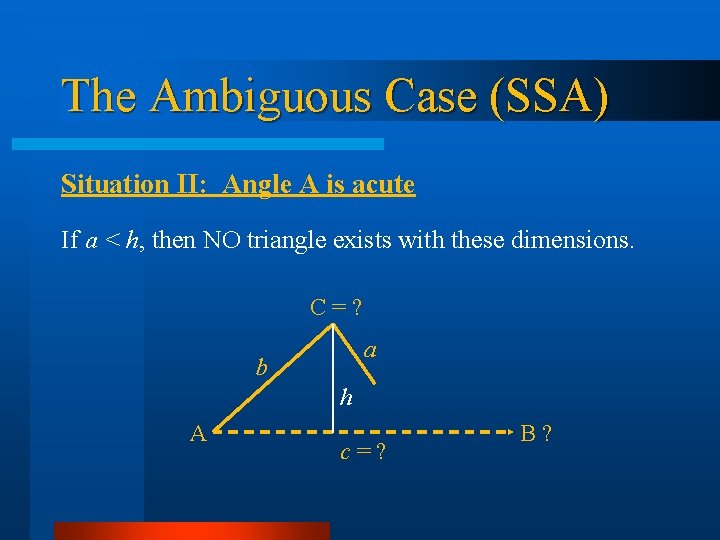 The Ambiguous Case (SSA)

Situation II:  Angle A is acute

If $a < h$, then NO triangle exists with these dimensions.

C = ?

$b$

$a$

$h$

A

B ?

$c$ = ?